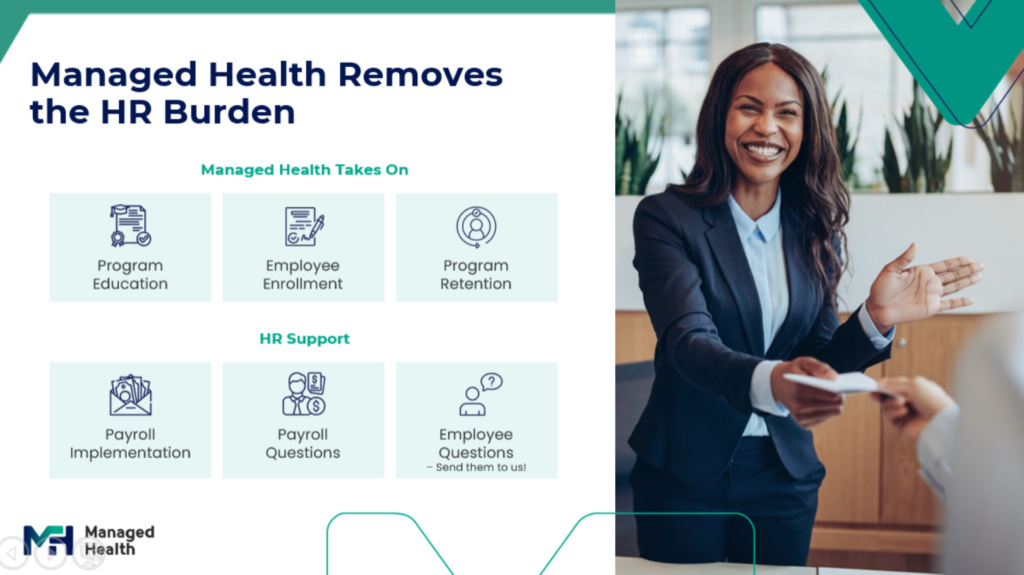 Managed Health Removes the HR Burden

Managed Health Takes On

Program Education

Employee Enrollment

Program Retention

HR Support

Payroll Implementation

Payroll Questions

Employee Questions
– Send them to us!

MH Managed Health